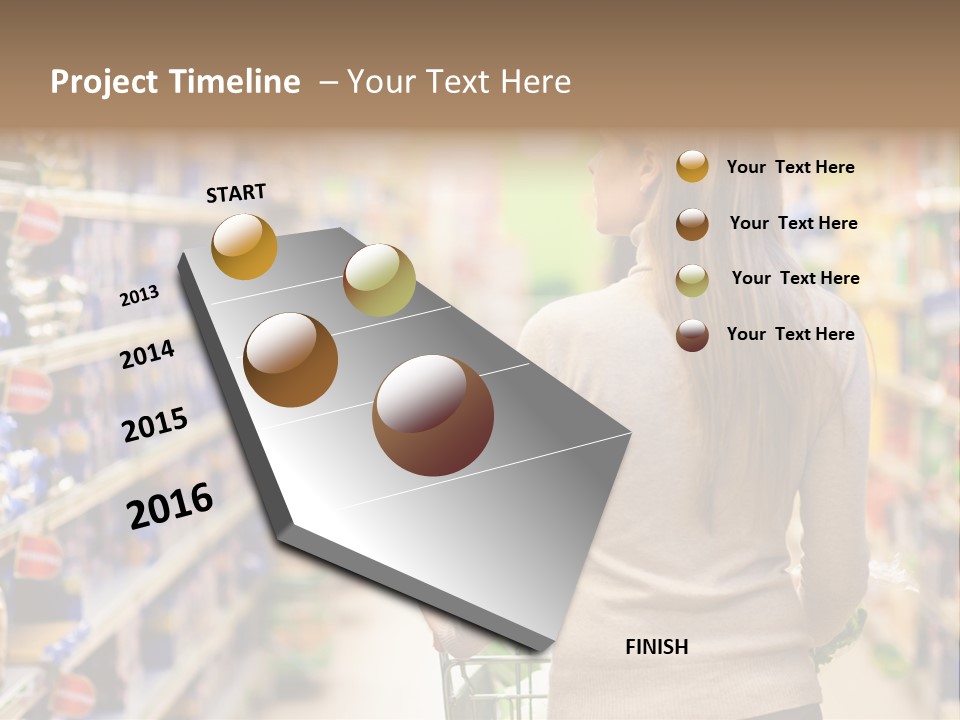 Project Timeline – Your Text Here

START

2013

2014

2015

2016

FINISH

Your Text Here

Your Text Here

Your Text Here

Your Text Here